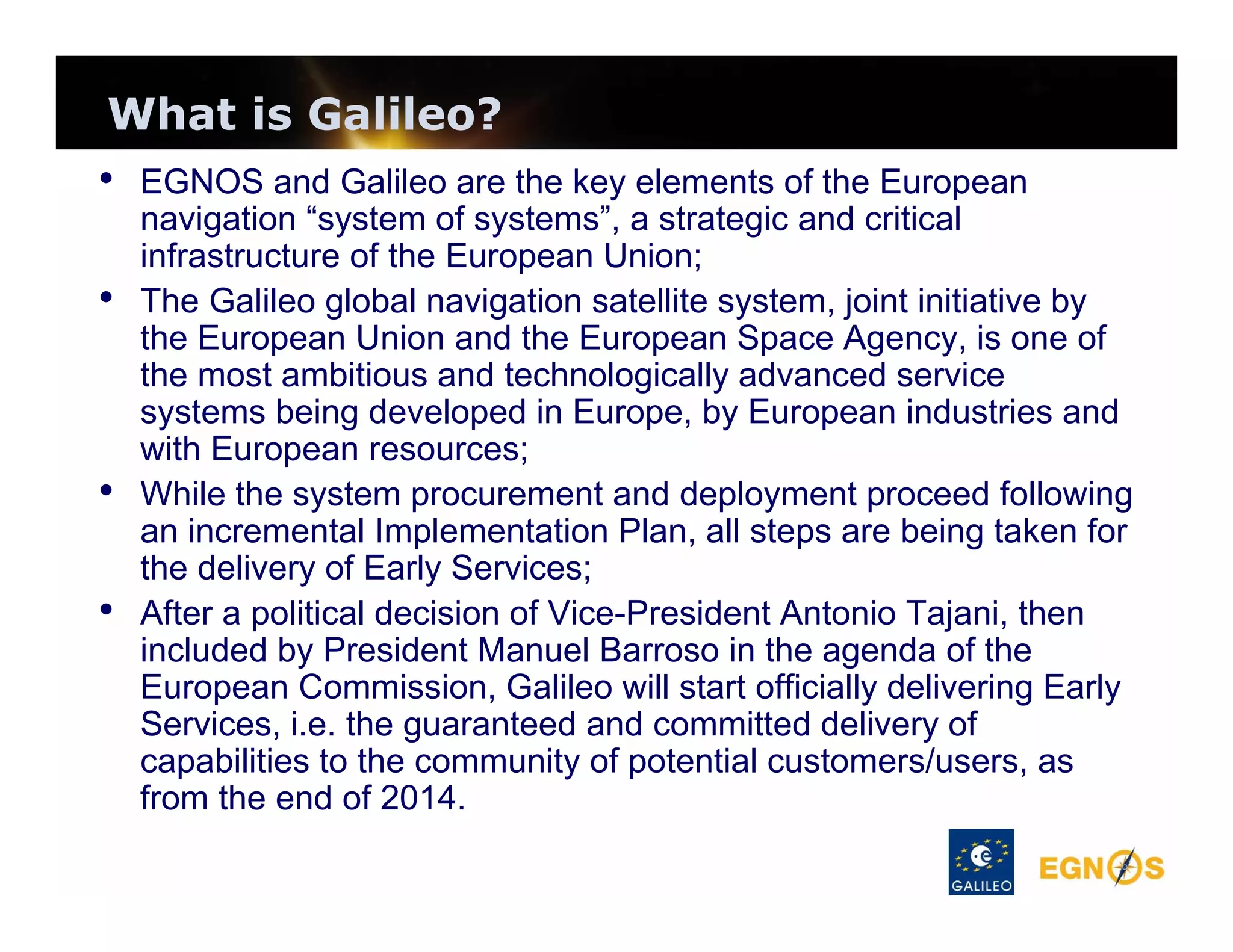 What is Galileo?

• EGNOS and Galileo are the key elements of the European navigation “system of systems”, a strategic and critical infrastructure of the European Union;

• The Galileo global navigation satellite system, joint initiative by the European Union and the European Space Agency, is one of the most ambitious and technologically advanced service systems being developed in Europe, by European industries and with European resources;

• While the system procurement and deployment proceed following an incremental Implementation Plan, all steps are being taken for the delivery of Early Services;

• After a political decision of Vice-President Antonio Tajani, then included by President Manuel Barroso in the agenda of the European Commission, Galileo will start officially delivering Early Services, i.e. the guaranteed and committed delivery of capabilities to the community of potential customers/users, as from the end of 2014.

GALILEO

EGNOS